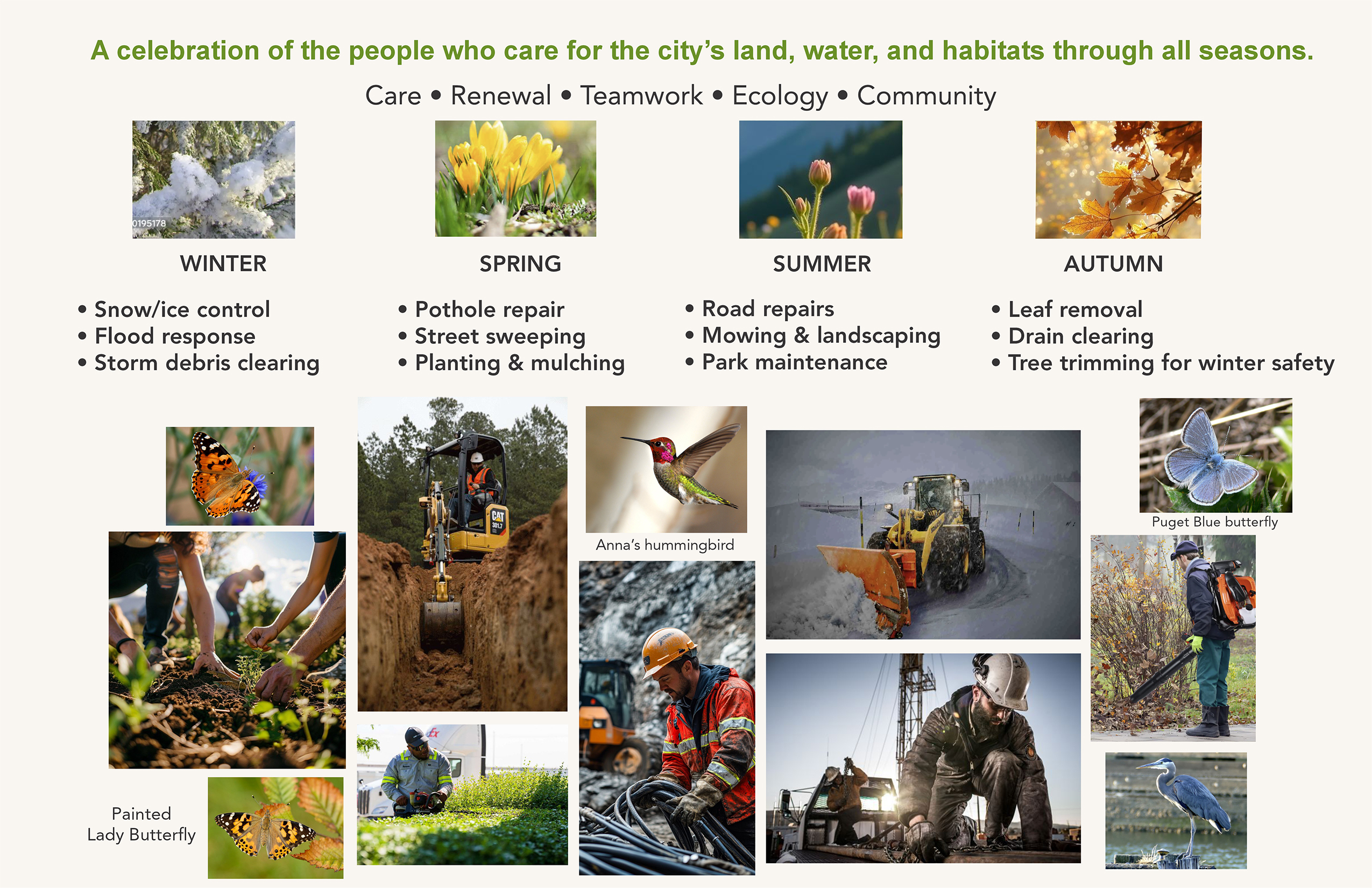 A celebration of the people who care for the city's land, water, and habitats through all seasons.

Care • Renewal • Teamwork • Ecology • Community

0195178

WINTER

• Snow/ice control
• Flood response
• Storm debris clearing

SPRING

• Pothole repair
• Street sweeping
• Planting & mulching

SUMMER

• Road repairs
• Mowing & landscaping
• Park maintenance

AUTUMN

• Leaf removal
• Drain clearing
• Tree trimming for winter safety

CAT 301.7

Anna's hummingbird

Puget Blue butterfly

Painted Lady Butterfly